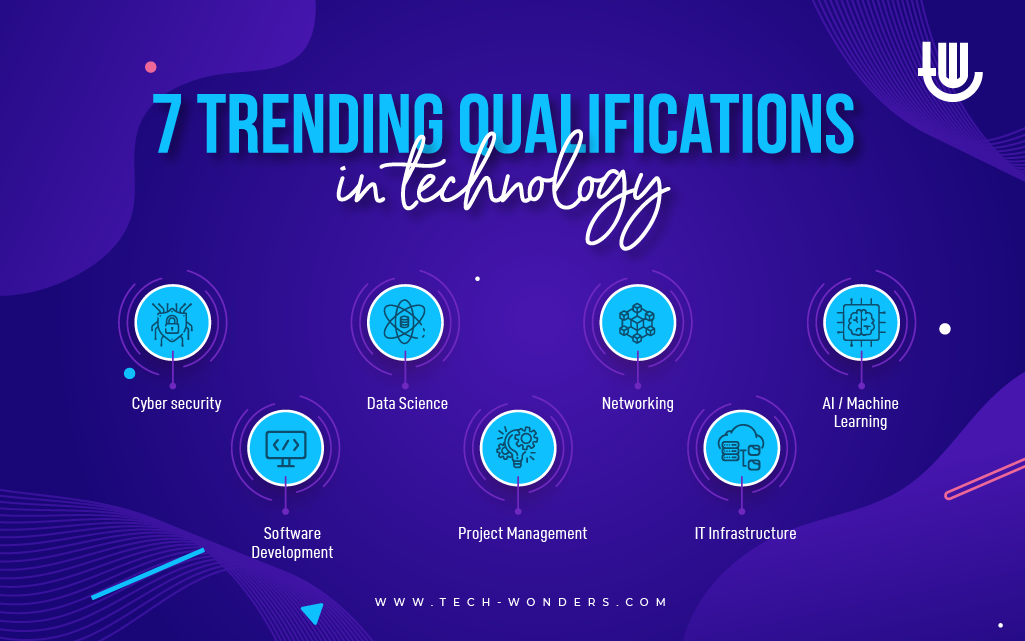 7 TRENDING QUALIFICATIONS
in technology

Cyber security

Software Development

Data Science

Project Management

Networking

IT Infrastructure

AI / Machine Learning

WWW.TECH-WONDERS.COM